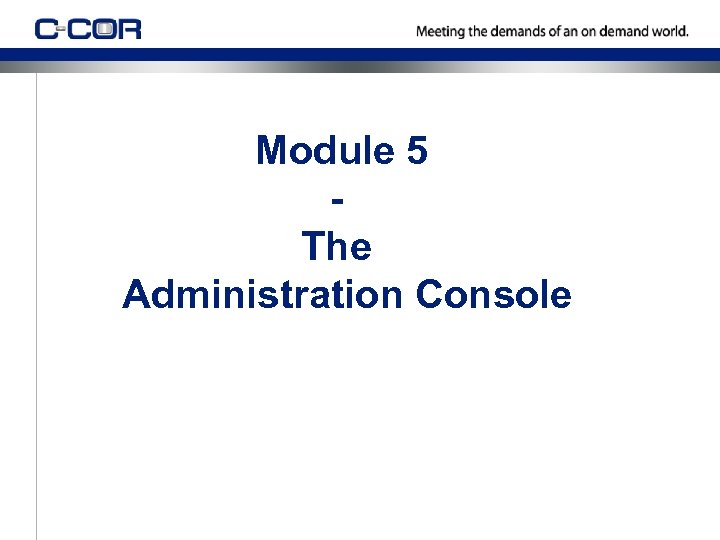 C-COR

Meeting the demands of an on demand world.

Module 5
-
The
Administration Console